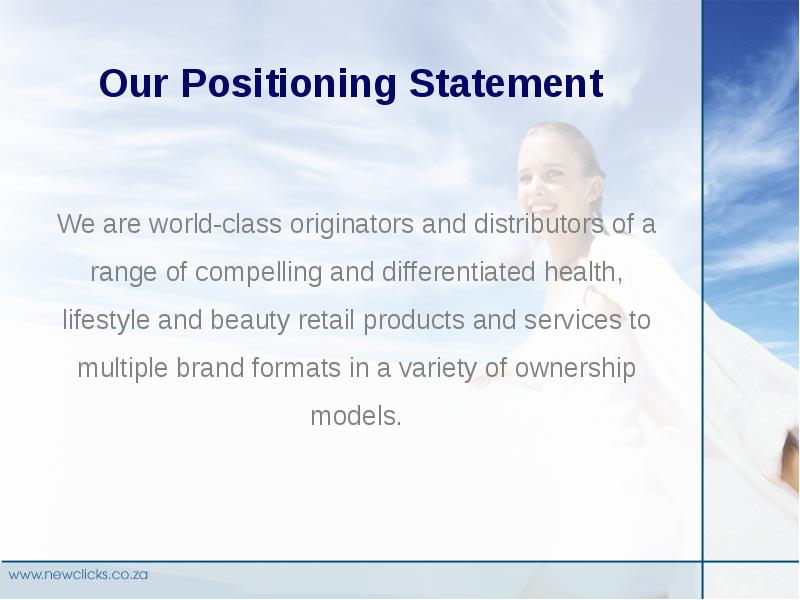 Our Positioning Statement

We are world-class originators and distributors of a range of compelling and differentiated health, lifestyle and beauty retail products and services to multiple brand formats in a variety of ownership models.

www.newclicks.co.za